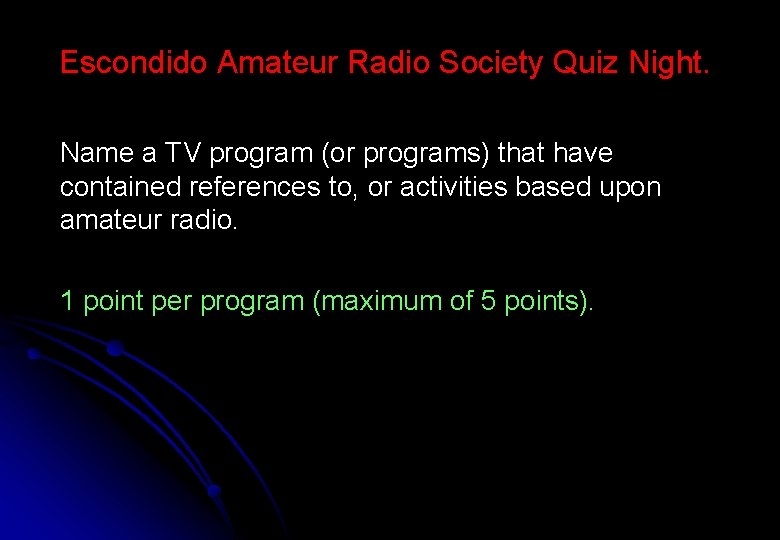 Escondido Amateur Radio Society Quiz Night.

Name a TV program (or programs) that have contained references to, or activities based upon amateur radio.

1 point per program (maximum of 5 points).